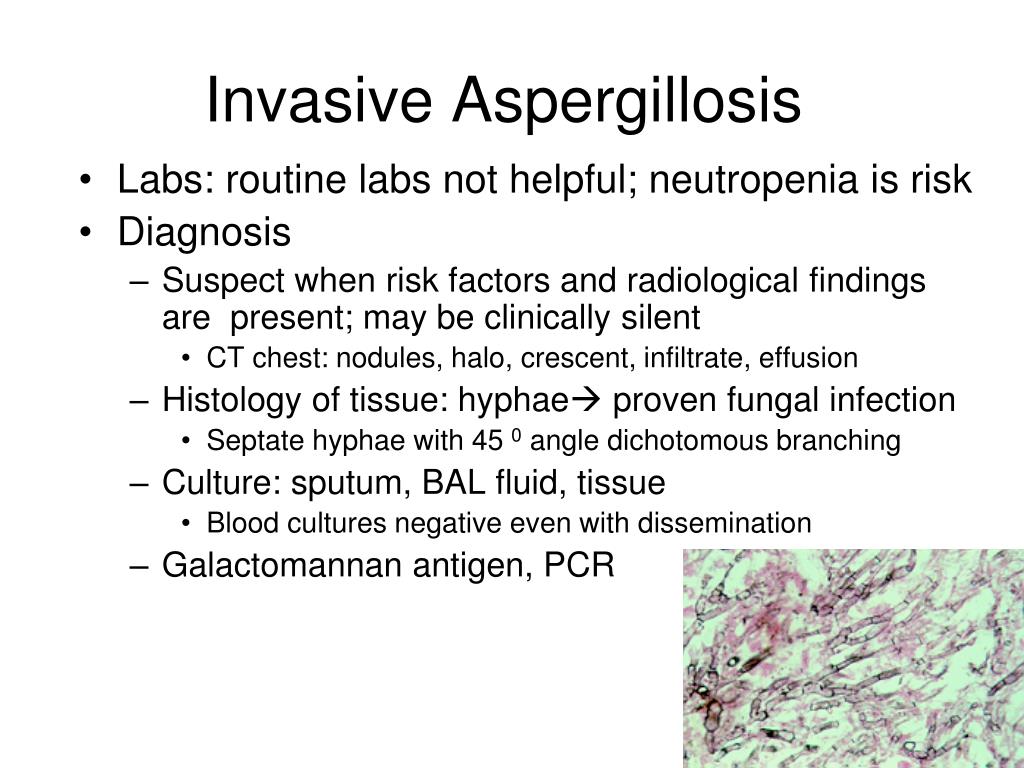 Invasive Aspergillosis

• Labs: routine labs not helpful; neutropenia is risk
• Diagnosis
  – Suspect when risk factors and radiological findings are present; may be clinically silent
    • CT chest: nodules, halo, crescent, infiltrate, effusion
  – Histology of tissue: hyphae→ proven fungal infection
    • Septate hyphae with 45 $^0$ angle dichotomous branching
  – Culture: sputum, BAL fluid, tissue
    • Blood cultures negative even with dissemination
  – Galactomannan antigen, PCR